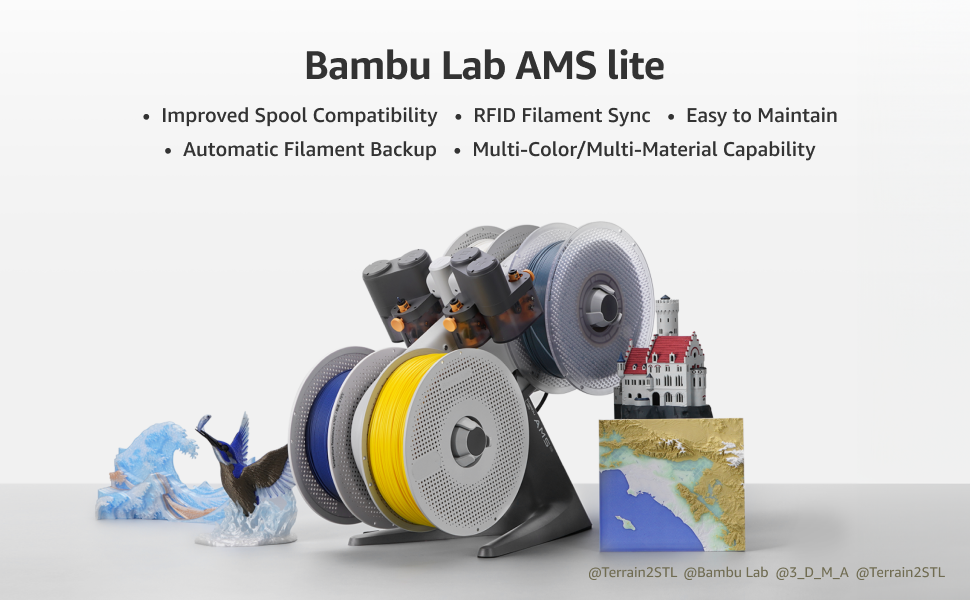 Bambu Lab AMS lite

• Improved Spool Compatibility • RFID Filament Sync • Easy to Maintain
• Automatic Filament Backup • Multi-Color/Multi-Material Capability

AMS

@Terrain2STL @Bambu Lab @3_D_M_A @Terrain2STL